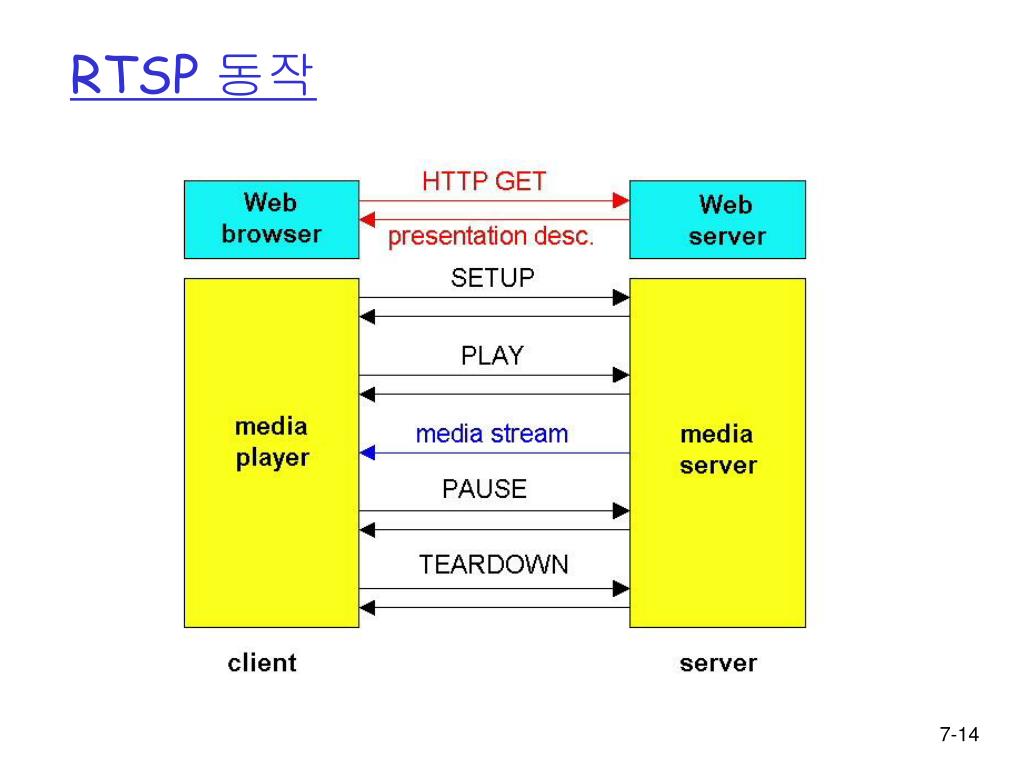 RTSP 동작

Web browser

HTTP GET

presentation desc.

Web server

SETUP

PLAY

media player

media stream

media server

PAUSE

TEARDOWN

client

server

7-14